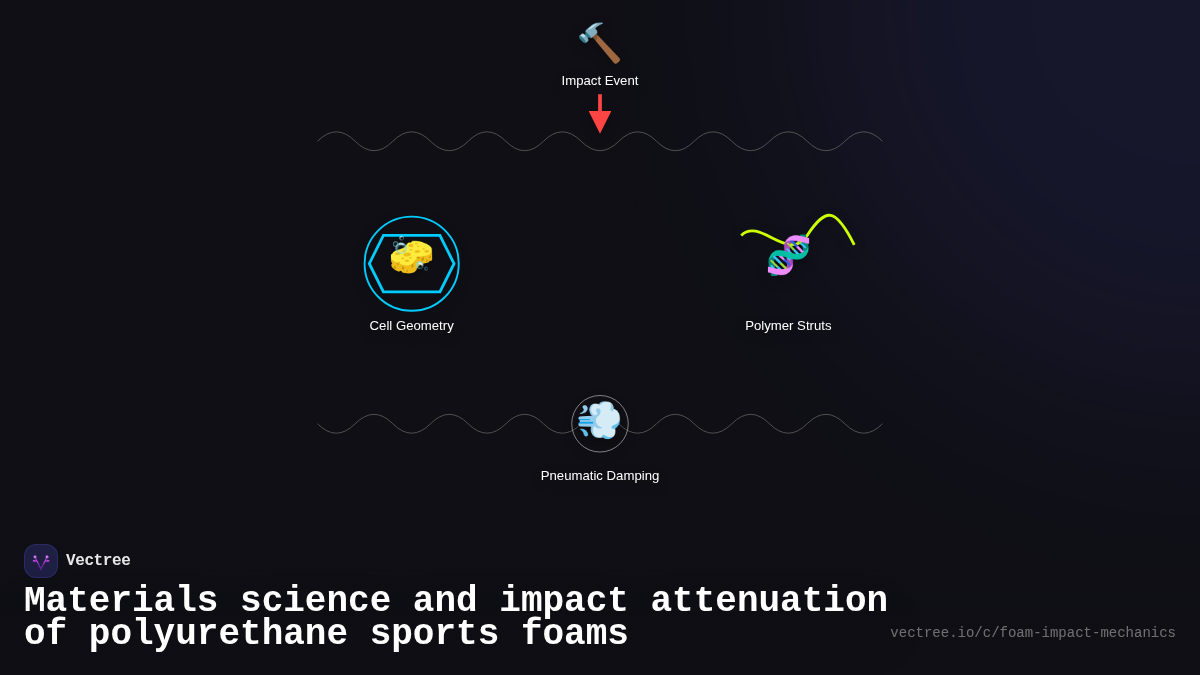 Impact Event

Cell Geometry

Polymer Struts

Pneumatic Damping

Vectree

Materials science and impact attenuation of polyurethane sports foams

vectree.io/c/foam-impact-mechanics